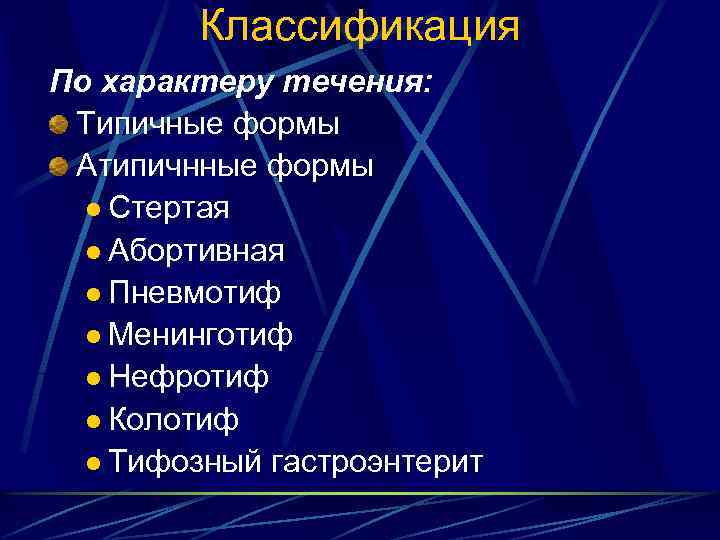 Классификация

По характеру течения:

Типичные формы

Атипичнные формы

Стертая

Абортивная

Пневмотиф

Менинготиф

Нефротиф

Колотиф

Тифозный гастроэнтерит